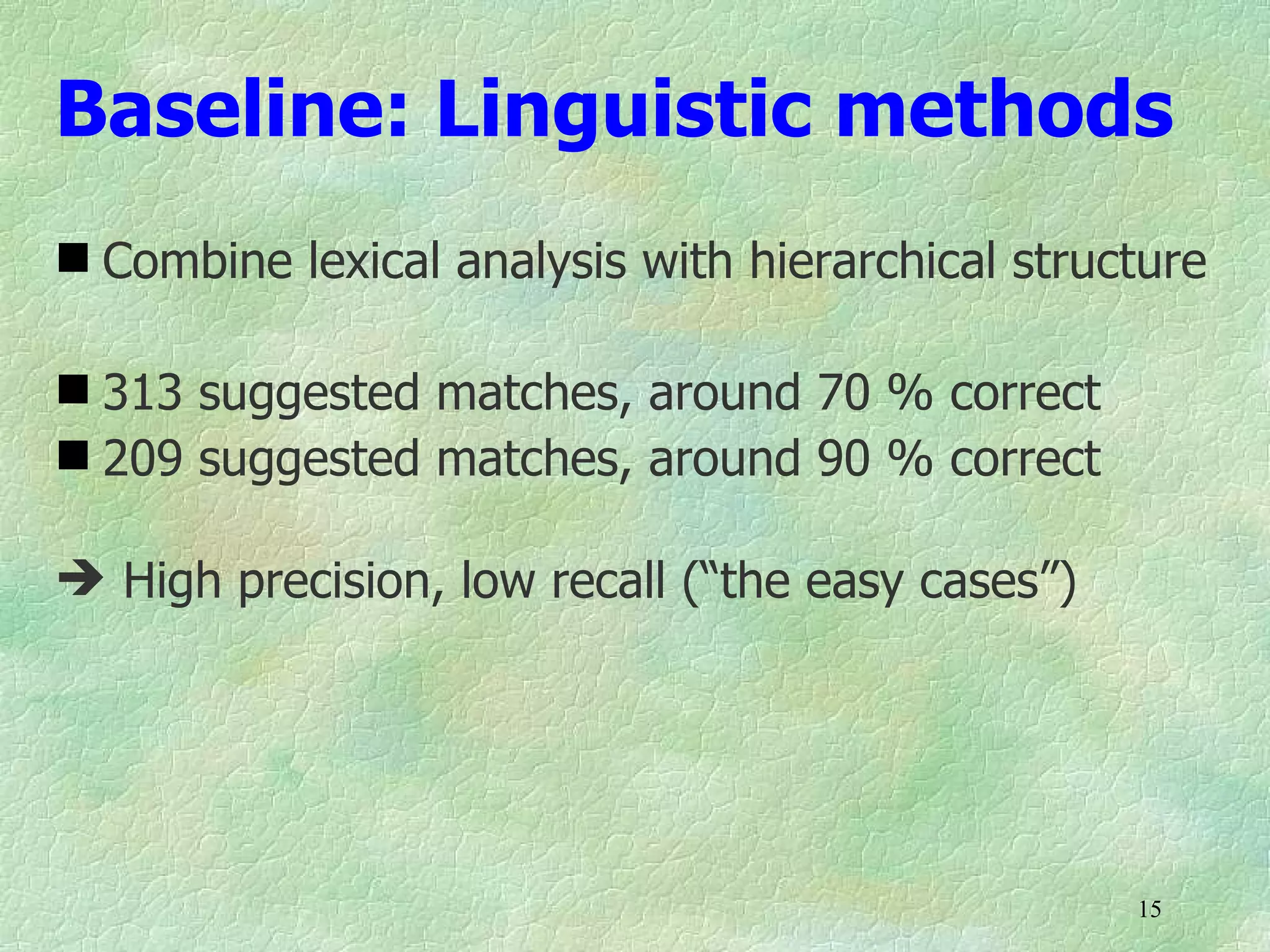 Baseline: Linguistic methods

■ Combine lexical analysis with hierarchical structure

■ 313 suggested matches, around 70 % correct
■ 209 suggested matches, around 90 % correct

➔ High precision, low recall (“the easy cases”)

15